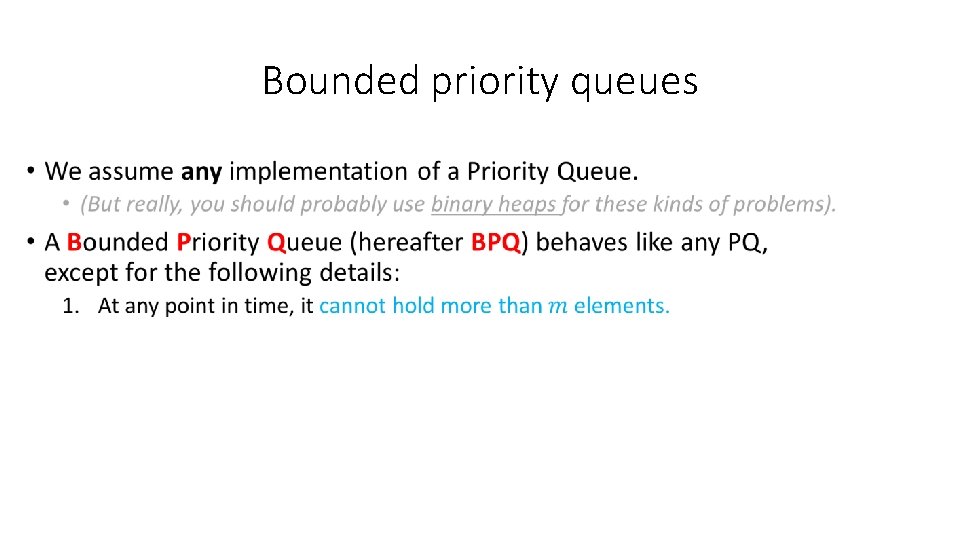 Bounded priority queues

• We assume any implementation of a Priority Queue.
  • (But really, you should probably use binary heaps for these kinds of problems).
• A Bounded Priority Queue (hereafter BPQ) behaves like any PQ, except for the following details:
  1. At any point in time, it cannot hold more than $m$ elements.